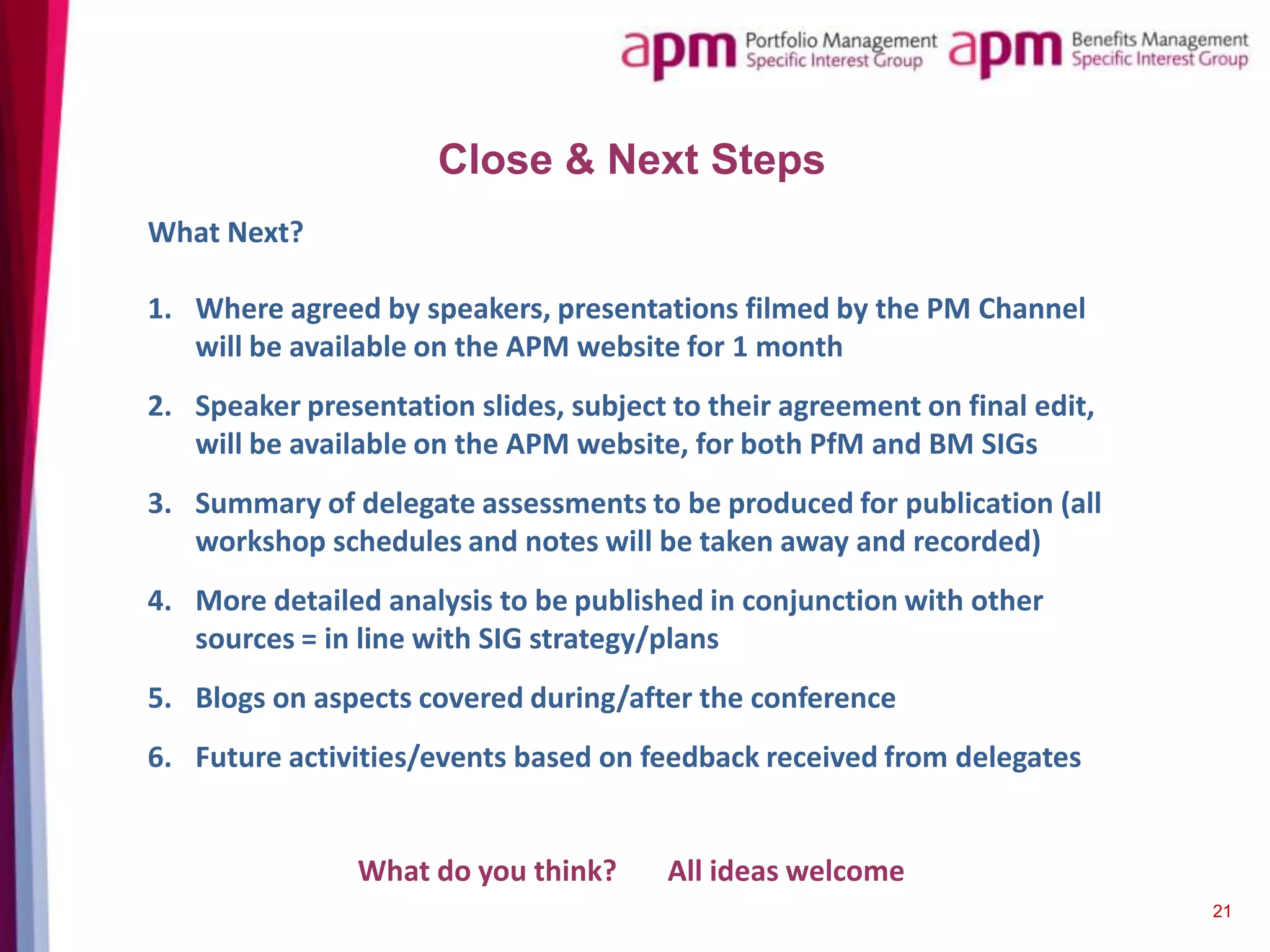 apm Portfolio Management Specific Interest Group apm Benefits Management Specific Interest Group

Close & Next Steps

What Next?

1. Where agreed by speakers, presentations filmed by the PM Channel will be available on the APM website for 1 month

2. Speaker presentation slides, subject to their agreement on final edit, will be available on the APM website, for both PfM and BM SIGs

3. Summary of delegate assessments to be produced for publication (all workshop schedules and notes will be taken away and recorded)

4. More detailed analysis to be published in conjunction with other sources = in line with SIG strategy/plans

5. Blogs on aspects covered during/after the conference

6. Future activities/events based on feedback received from delegates

What do you think? All ideas welcome

21